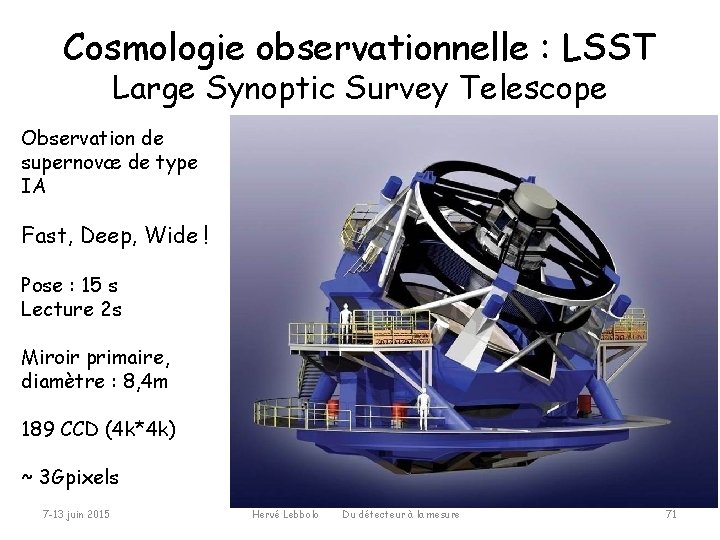 Cosmologie observationnelle : LSST
Large Synoptic Survey Telescope

Observation de supernovæ de type IA

Fast, Deep, Wide !

Pose : 15 s
Lecture 2s

Miroir primaire, diamètre : 8,4m

189 CCD (4k*4k)

~ 3Gpixels

7-13 juin 2015 Hervé Lebbolo Du détecteur à la mesure 71